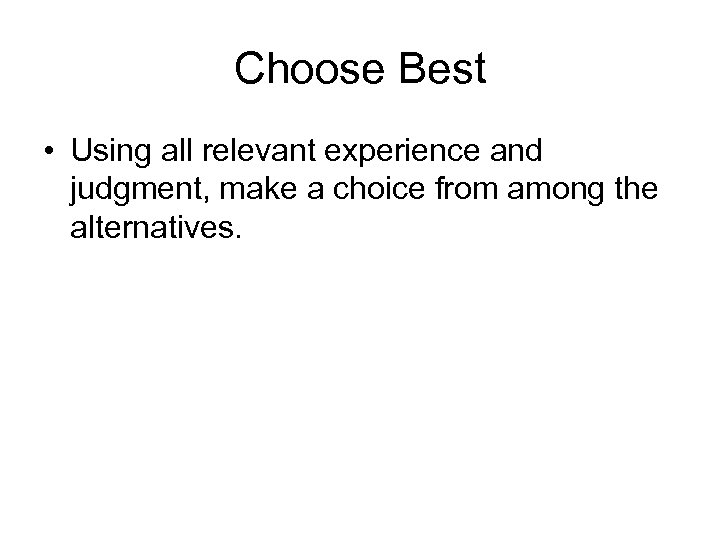 Choose Best

• Using all relevant experience and judgment, make a choice from among the alternatives.